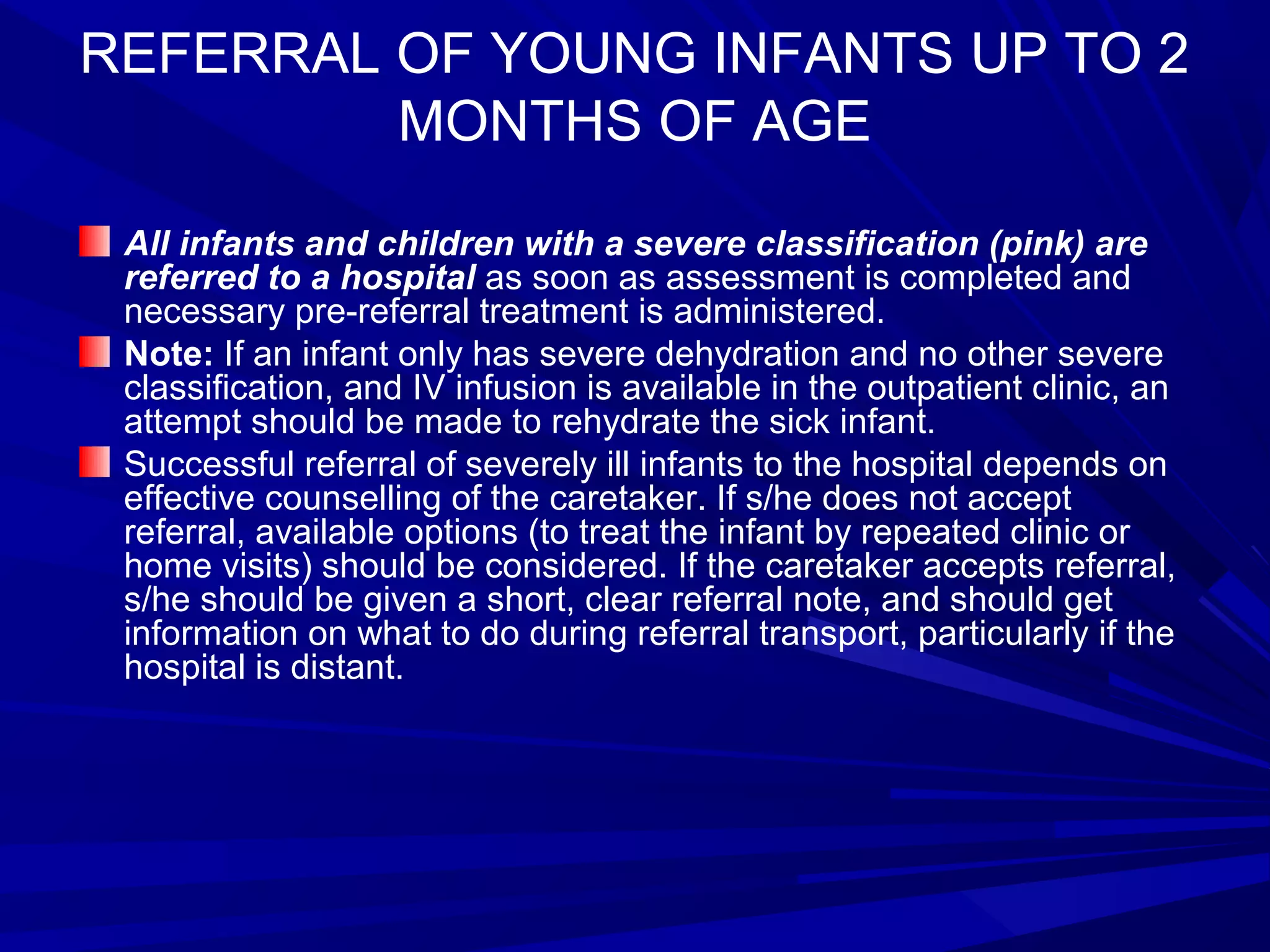 REFERRAL OF YOUNG INFANTS UP TO 2 MONTHS OF AGE

All infants and children with a severe classification (pink) are referred to a hospital as soon as assessment is completed and necessary pre-referral treatment is administered.

Note: If an infant only has severe dehydration and no other severe classification, and IV infusion is available in the outpatient clinic, an attempt should be made to rehydrate the sick infant.

Successful referral of severely ill infants to the hospital depends on effective counselling of the caretaker. If s/he does not accept referral, available options (to treat the infant by repeated clinic or home visits) should be considered. If the caretaker accepts referral, s/he should be given a short, clear referral note, and should get information on what to do during referral transport, particularly if the hospital is distant.